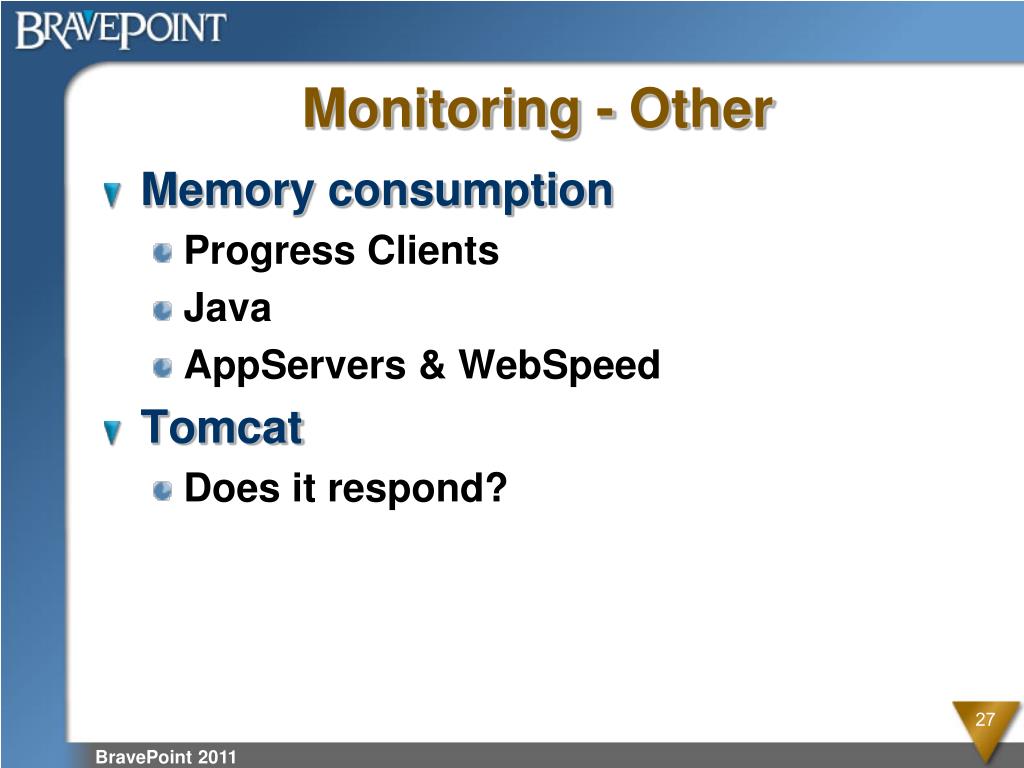 BRAVEPOINT

Monitoring - Other

Memory consumption

Progress Clients

Java

AppServers & WebSpeed

Tomcat

Does it respond?

27

BravePoint 2011